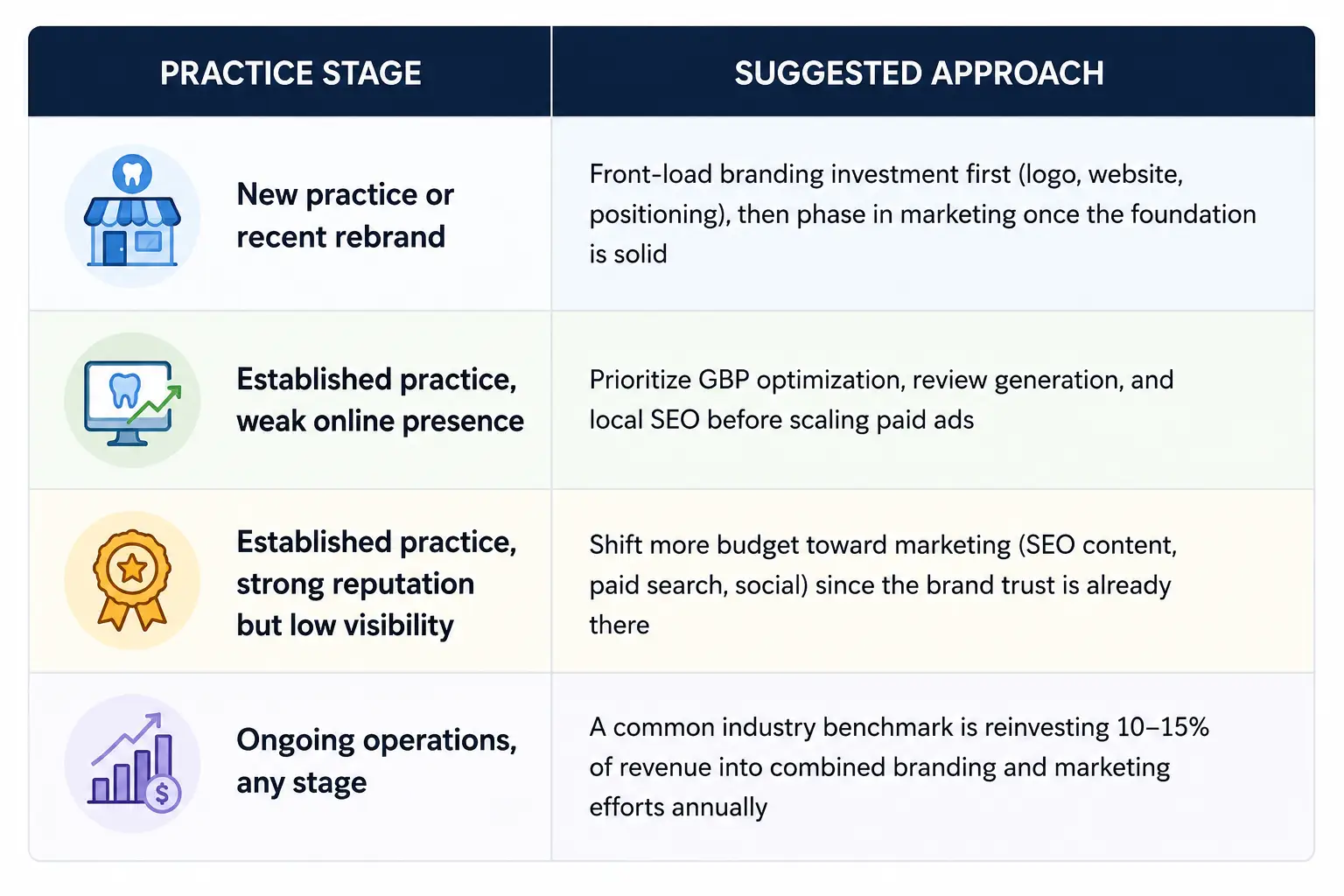 | PRACTICE STAGE | SUGGESTED APPROACH |
|---|---|
| New practice or recent rebrand | Front-load branding investment first (logo, website, positioning), then phase in marketing once the foundation is solid |
| Established practice, weak online presence | Prioritize GBP optimization, review generation, and local SEO before scaling paid ads |
| Established practice, strong reputation but low visibility | Shift more budget toward marketing (SEO content, paid search, social) since the brand trust is already there |
| Ongoing operations, any stage | A common industry benchmark is reinvesting 10–15% of revenue into combined branding and marketing efforts annually |